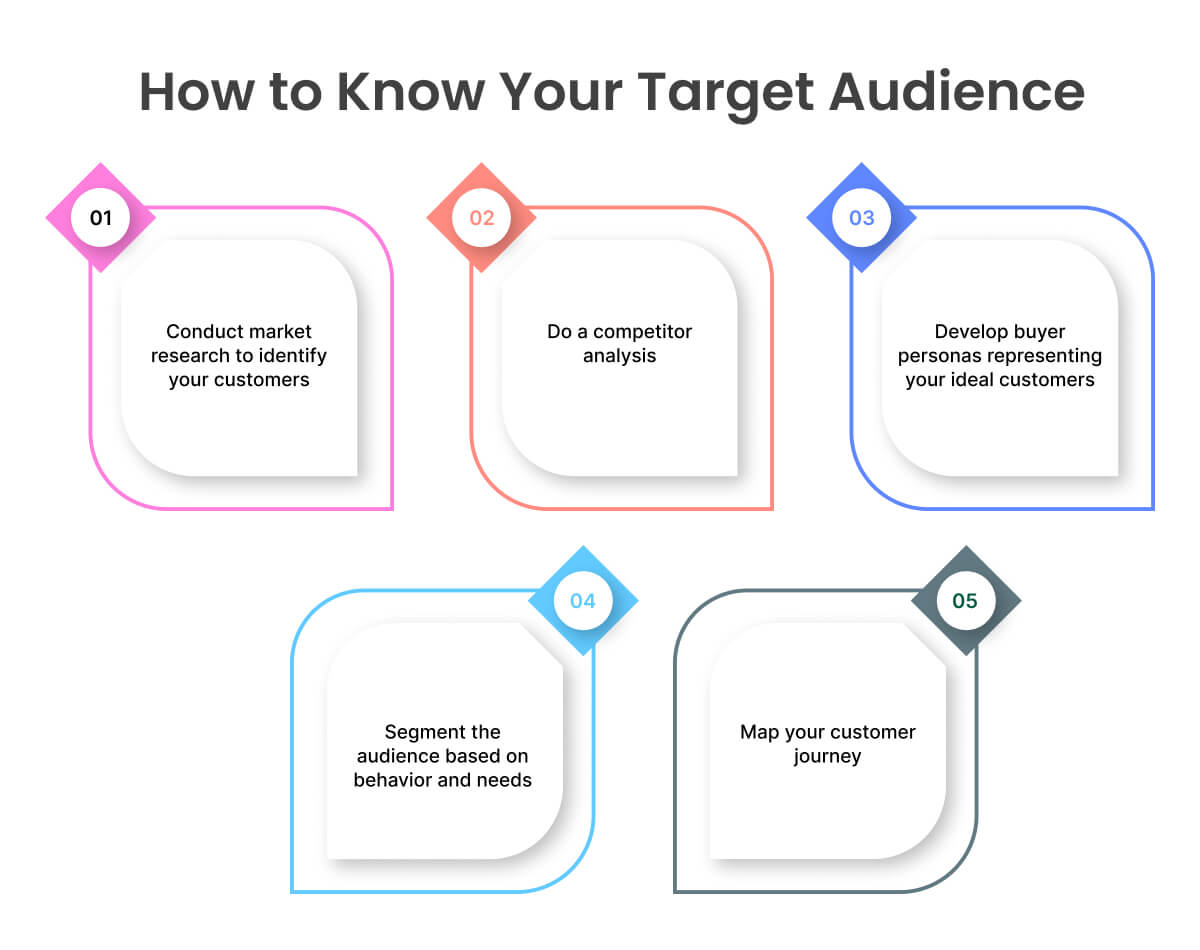 How to Know Your Target Audience

01

Conduct market research to identify your customers

02

Do a competitor analysis

03

Develop buyer personas representing your ideal customers

04

Segment the audience based on behavior and needs

05

Map your customer journey